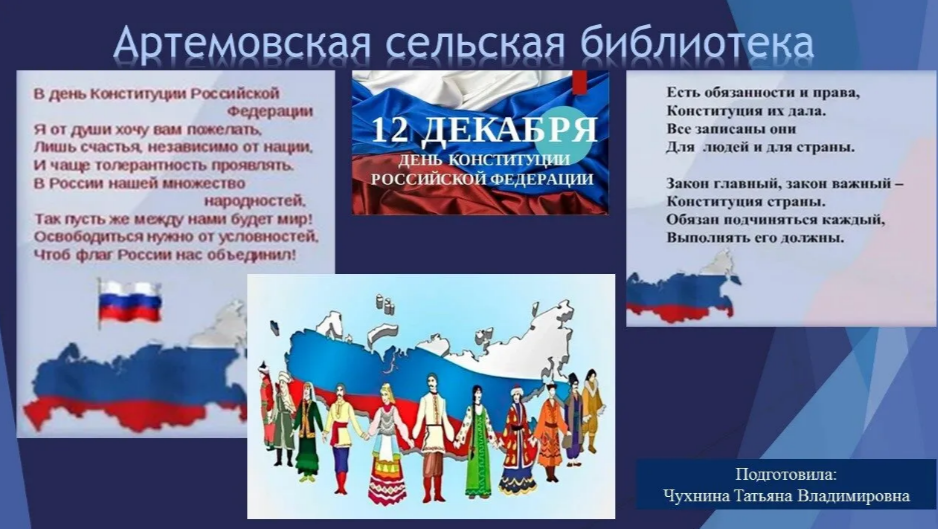 Артемовская сельская библиотека

В день Конституции Российской Федерации
Я от души хочу вам пожелать,
Лишь счастья, независимо от нации,
И чаще толерантность проявлять.
В России нашей множество народностей,
Так пусть же между нами будет мир!
Освободиться нужно от условностей,
Чтоб флаг России нас объединил!

12 ДЕКАБРЯ
ДЕНЬ КОНСТИТУЦИИ
РОССИЙСКОЙ ФЕДЕРАЦИИ

Есть обязанности и права,
Конституция их дала.
Все записаны они
Для людей и для страны.

Закон главный, закон важный –
Конституция страны.
Обязан подчиняться каждый,
Выполнять его должны.

Подготовила:
Чухнина Татьяна Владимировна